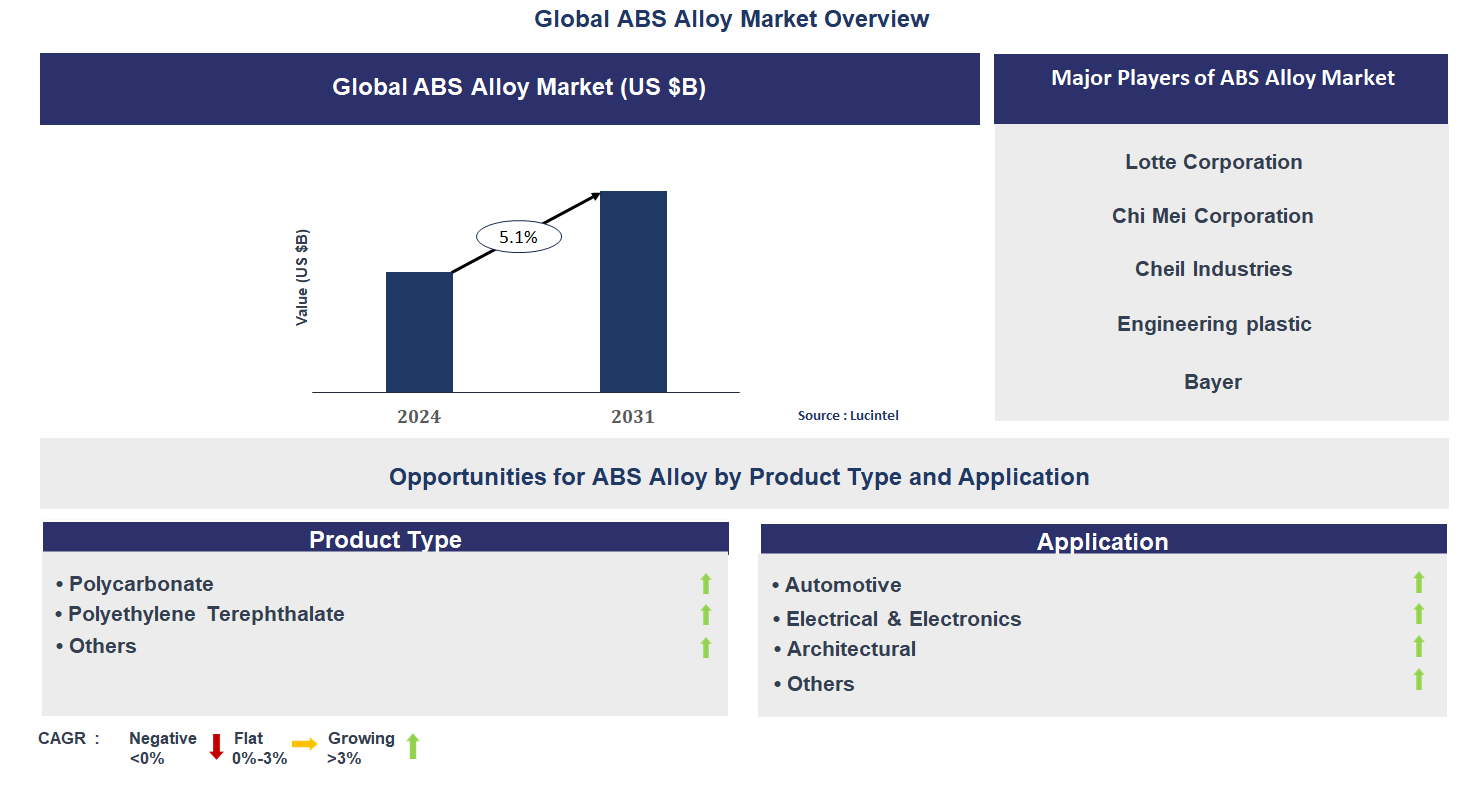 Global ABS Alloy Market Overview

Global ABS Alloy Market (US $B)

Value (US $B)

5.1%

2024

2031

Source : Lucintel

Major Players of ABS Alloy Market

Lotte Corporation

Chi Mei Corporation

Cheil Industries

Engineering plastic

Bayer

Opportunities for ABS Alloy by Product Type and Application

Product Type

• Polycarbonate
• Polyethylene Terephthalate
• Others

Application

• Automotive
• Electrical & Electronics
• Architectural
• Others

CAGR : Negative <0% Flat 0%-3% Growing >3%